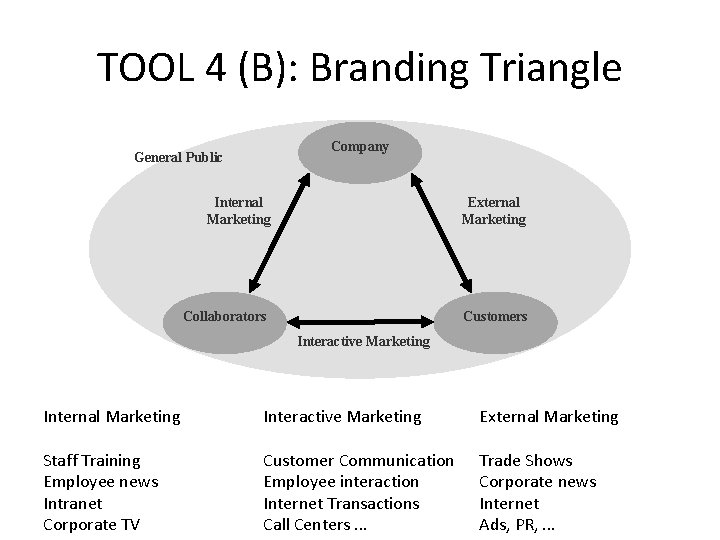 TOOL 4 (B): Branding Triangle

General Public

Company

Internal Marketing

External Marketing

Collaborators

Customers

Interactive Marketing

Internal Marketing

Staff Training
Employee news
Intranet
Corporate TV

Interactive Marketing

Customer Communication
Employee interaction
Internet Transactions
Call Centers ...

External Marketing

Trade Shows
Corporate news
Internet
Ads, PR, ...